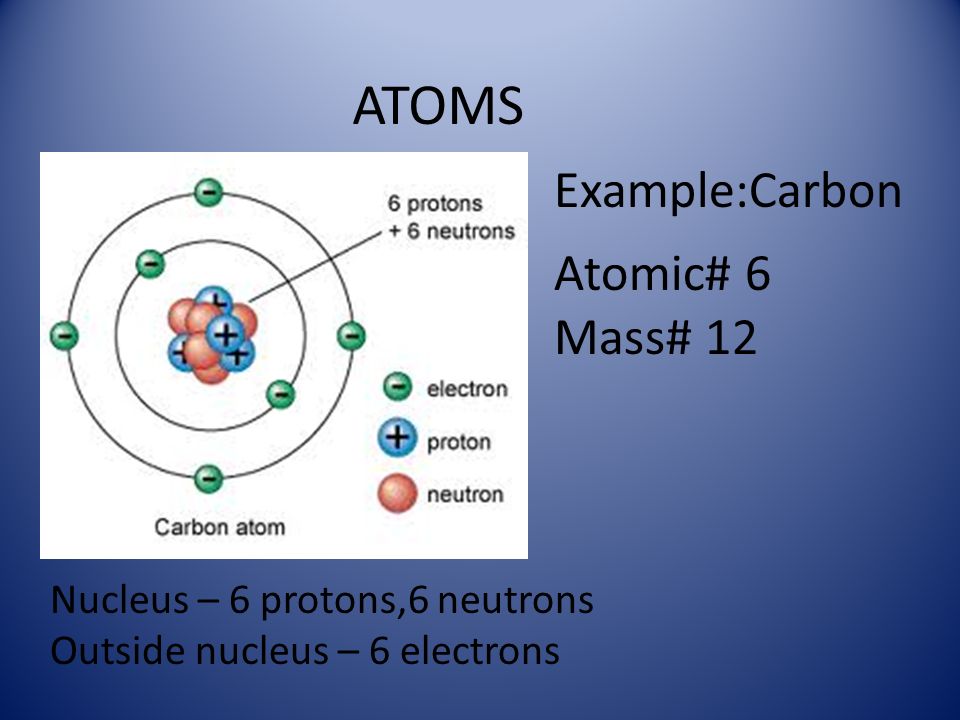 ATOMS

6 protons
+ 6 neutrons

electron
proton
neutron

Carbon atom

Example:Carbon

Atomic# 6
Mass# 12

Nucleus – 6 protons,6 neutrons
Outside nucleus – 6 electrons